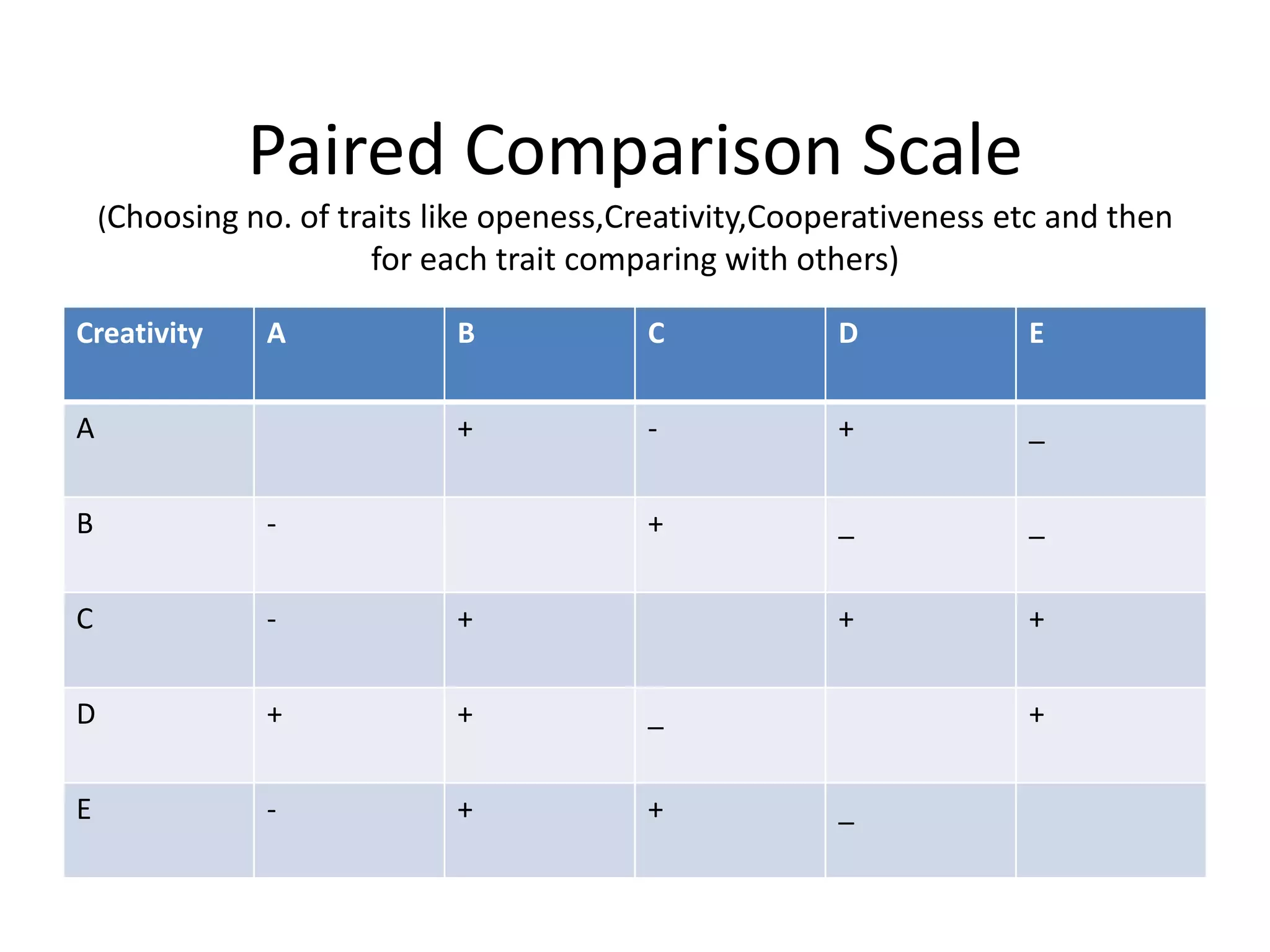 Paired Comparison Scale

(Choosing no. of traits like openess,Creativity,Cooperativeness etc and then for each trait comparing with others)

| Creativity | A | B | C | D | E |
|---|---|---|---|---|---|
| A | | + | - | + | _ |
| B | - | | + | _ | _ |
| C | - | + | | + | + |
| D | + | + | _ | | + |
| E | - | + | + | _ | |